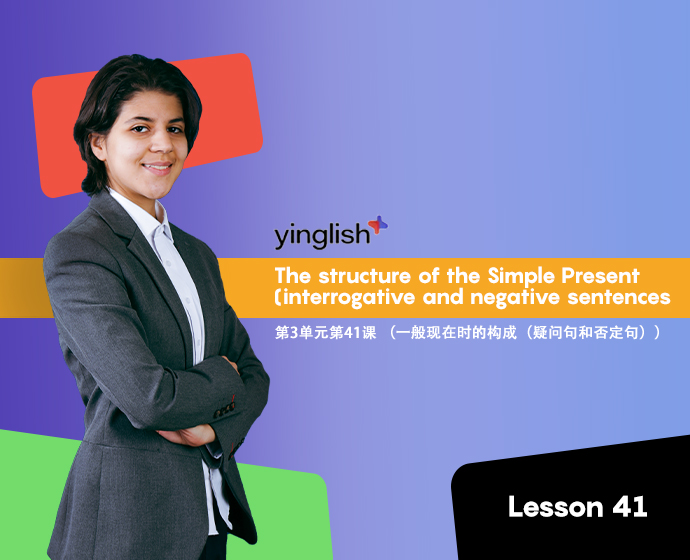 yinglish

The structure of the Simple Present (interrogative and negative sentences

第3单元第41课 （一般现在时的构成（疑问句和否定句））

Lesson 41